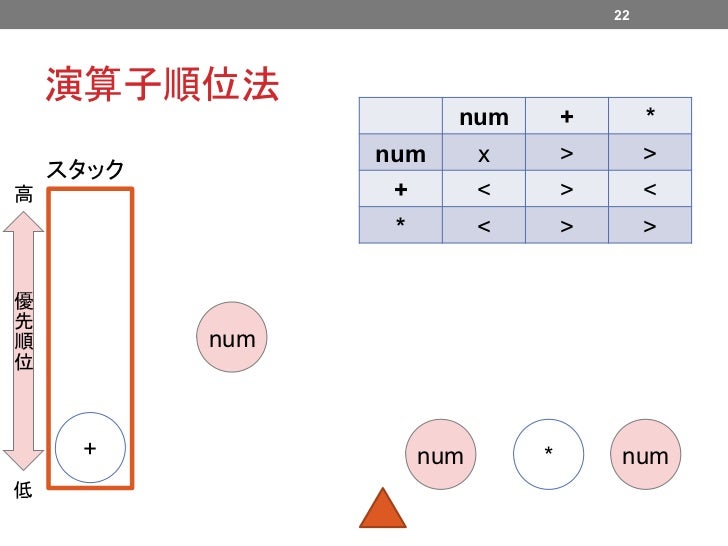 22

演算子順位法

|  | num | + | * |
|---|---|---|---|
| num | x | > | > |
| + | < | > | < |
| * | < | > | > |

スタック

高

優先順位

低

+

num

num

*

num